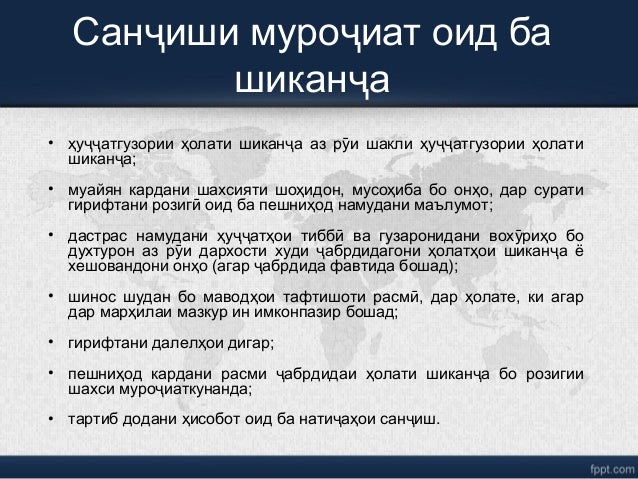 Санҷиши муроҷиат оид ба шиканҷа

• ҳуҷҷатгузории ҳолати шиканҷа аз рӯи шакли ҳуҷҷатгузории ҳолати шиканҷа;

• муайян кардани шахсияти шоҳидон, мусоҳиба бо онҳо, дар сурати гирифтани розигӣ оид ба пешниҳод намудани маълумот;

• дастрас намудани ҳуҷҷатҳои тиббӣ ва гузаронидани вохӯриҳо бо духтурон аз рӯи дархости худи ҷабрдидагони ҳолатҳои шиканҷа ё хешовандони онҳо (агар ҷабрдида фавтида бошад);

• шинос шудан бо маводҳои тафтишоти расмӣ, дар ҳолате, ки агар дар марҳилаи мазкур ин имконпазир бошад;

• гирифтани далелҳои дигар;

• пешниҳод кардани расми ҷабрдидаи ҳолати шиканҷа бо розигии шахси муроҷиаткунанда;

• тартиб додани ҳисобот оид ба натиҷаҳои санҷиш.

fppt.com